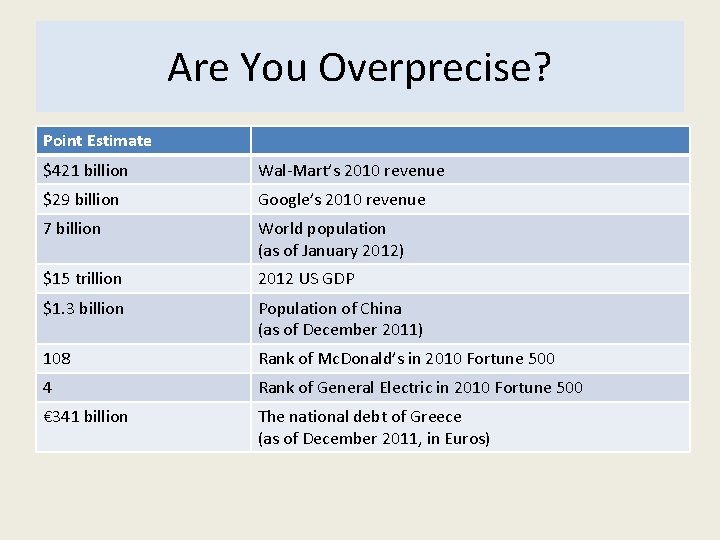 Are You Overprecise?

| Point Estimate | |
|---|---|
| \$421 billion | Wal-Mart's 2010 revenue |
| \$29 billion | Google's 2010 revenue |
| 7 billion | World population (as of January 2012) |
| \$15 trillion | 2012 US GDP |
| \$1.3 billion | Population of China (as of December 2011) |
| 108 | Rank of McDonald's in 2010 Fortune 500 |
| 4 | Rank of General Electric in 2010 Fortune 500 |
| €341 billion | The national debt of Greece (as of December 2011, in Euros) |